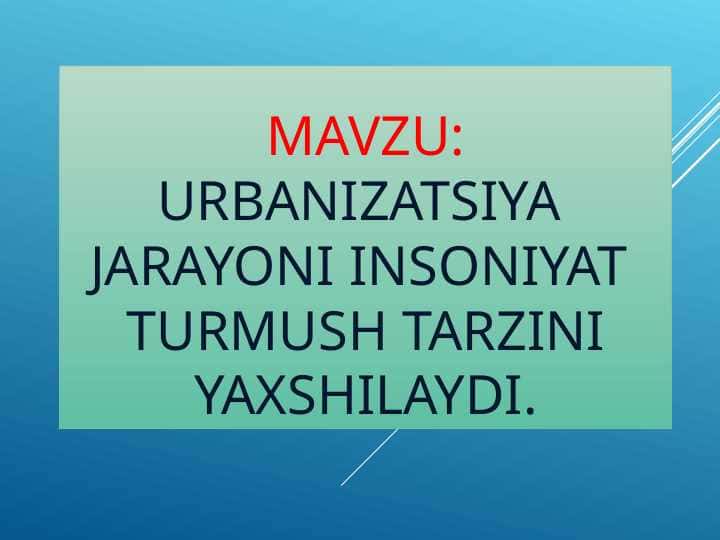 MAVZU:
URBANIZATSIYA JARAYONI INSONIYAT TURMUSH TARZINI YAXSHILAYDI.